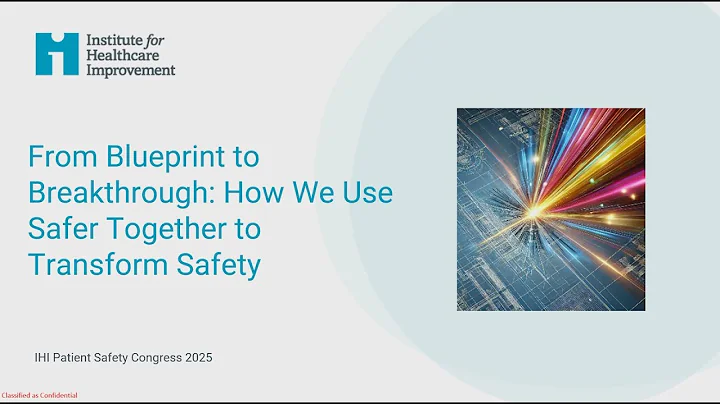 Institute for Healthcare Improvement

From Blueprint to Breakthrough: How We Use Safer Together to Transform Safety

IHI Patient Safety Congress 2025

Classified as Confidential